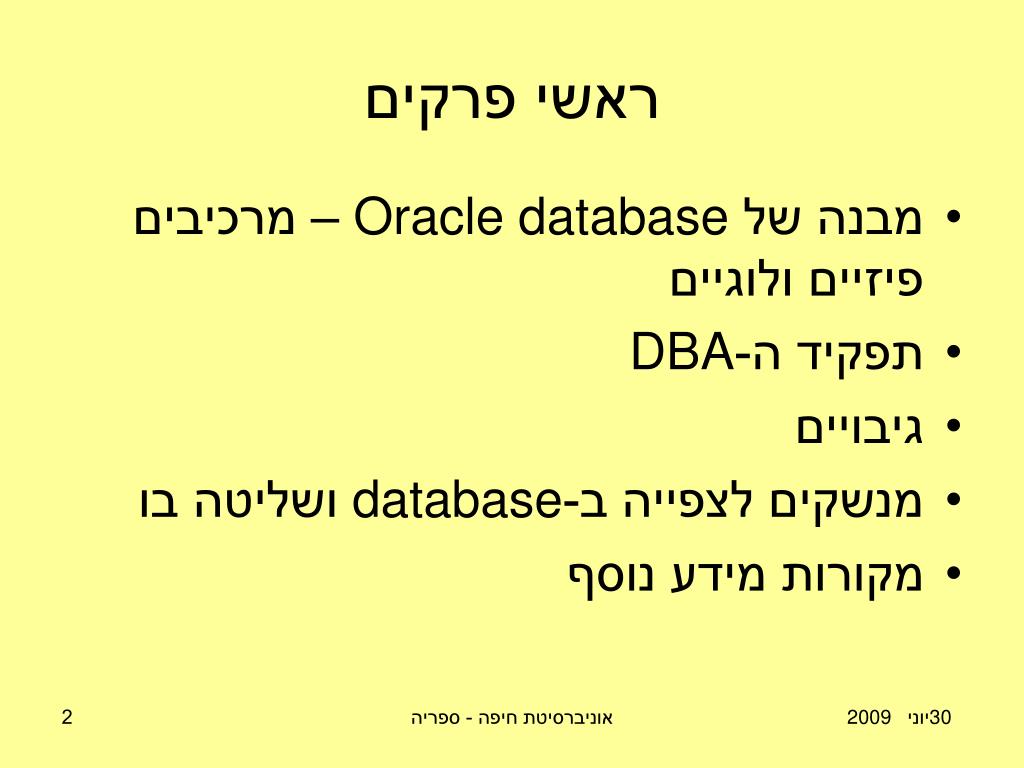 ראשי פרקים

• מבנה של Oracle database – מרכיבים פיזיים ולוגיים
• תפקיד ה-DBA
• גיבויים
• מנשקים לצפייה ב-database ושליטה בו
• מקורות מידע נוסף

30יוני 2009
אוניברסיטת חיפה - ספריה
2